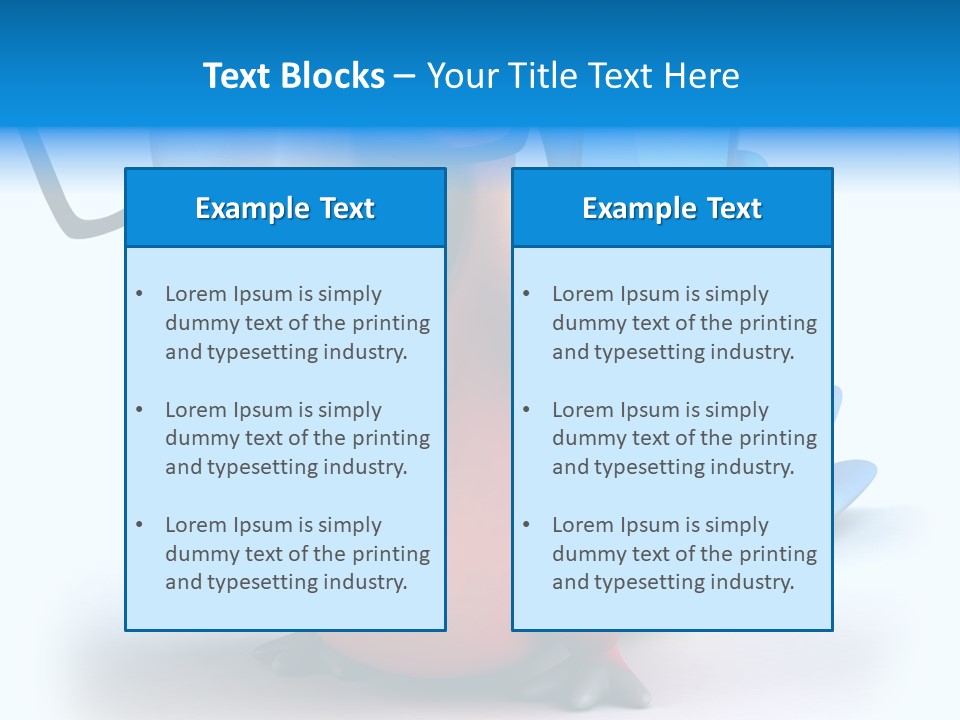 Text Blocks – Your Title Text Here

Example Text

• Lorem Ipsum is simply dummy text of the printing and typesetting industry.

• Lorem Ipsum is simply dummy text of the printing and typesetting industry.

• Lorem Ipsum is simply dummy text of the printing and typesetting industry.

Example Text

• Lorem Ipsum is simply dummy text of the printing and typesetting industry.

• Lorem Ipsum is simply dummy text of the printing and typesetting industry.

• Lorem Ipsum is simply dummy text of the printing and typesetting industry.